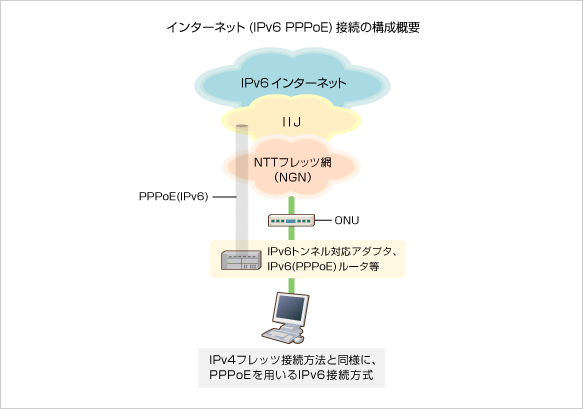 インターネット (IPv6 PPPoE) 接続の構成概要

IPv6 インターネット

IIJ

NTTフレッツ網
(NGN)

PPPoE(IPv6)

ONU

IPv6トンネル対応アダプタ、
IPv6(PPPoE) ルータ等

IPv4フレッツ接続方法と同様に、
PPPoEを用いるIPv6接続方式